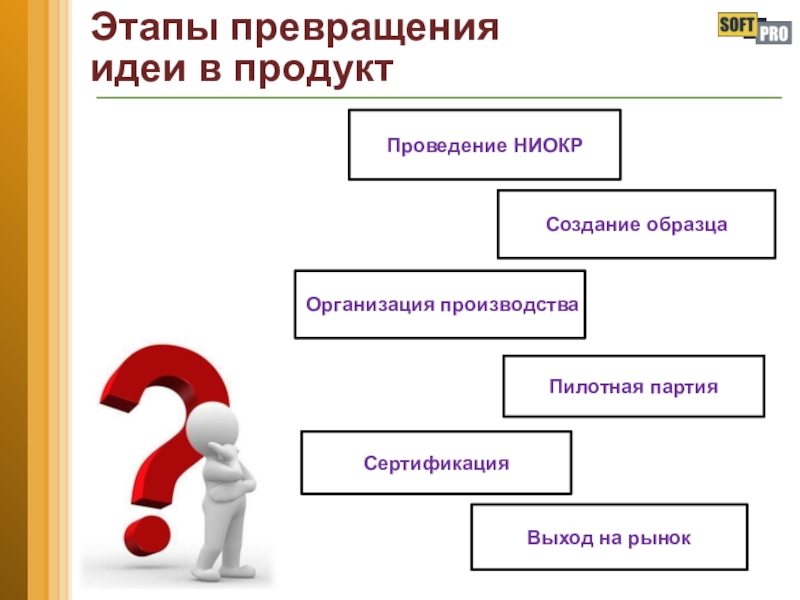 Этапы превращения идеи в продукт

SOFT PRO

Проведение НИОКР

Создание образца

Организация производства

Пилотная партия

Сертификация

Выход на рынок